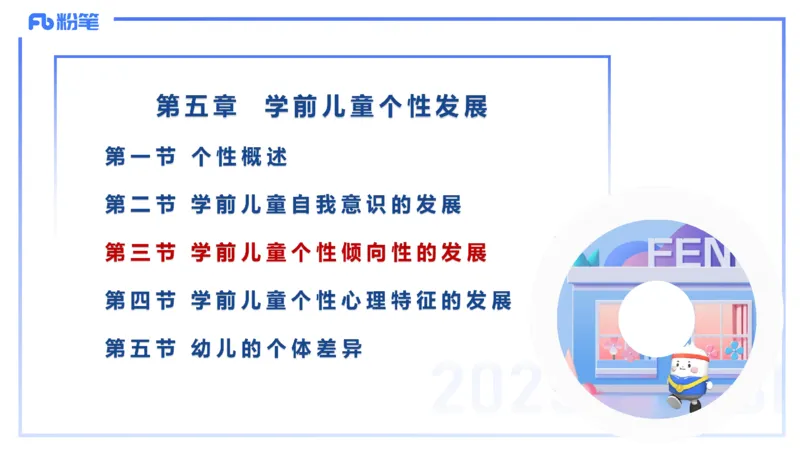 Fb 粉笔

第五章 学前儿童个性发展

第一节 个性概述

第二节 学前儿童自我意识的发展

第三节 学前儿童个性倾向性的发展

第四节 学前儿童个性心理特征的发展

第五节 幼儿的个体差异

FEN

202